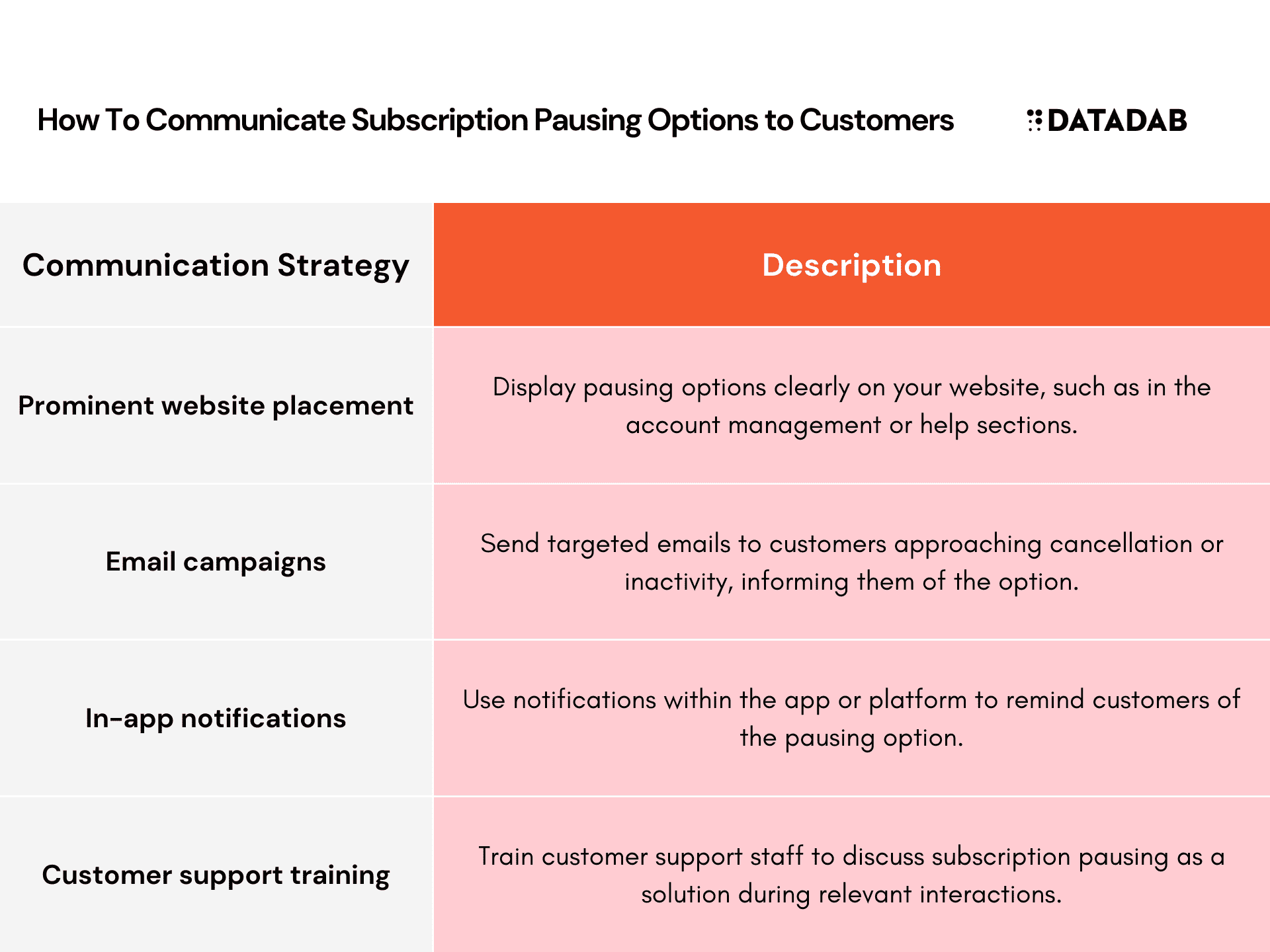 How To Communicate Subscription Pausing Options to Customers

DATADAB

| Communication Strategy | Description |
|---|---|
| Prominent website placement | Display pausing options clearly on your website, such as in the account management or help sections. |
| Email campaigns | Send targeted emails to customers approaching cancellation or inactivity, informing them of the option. |
| In-app notifications | Use notifications within the app or platform to remind customers of the pausing option. |
| Customer support training | Train customer support staff to discuss subscription pausing as a solution during relevant interactions. |